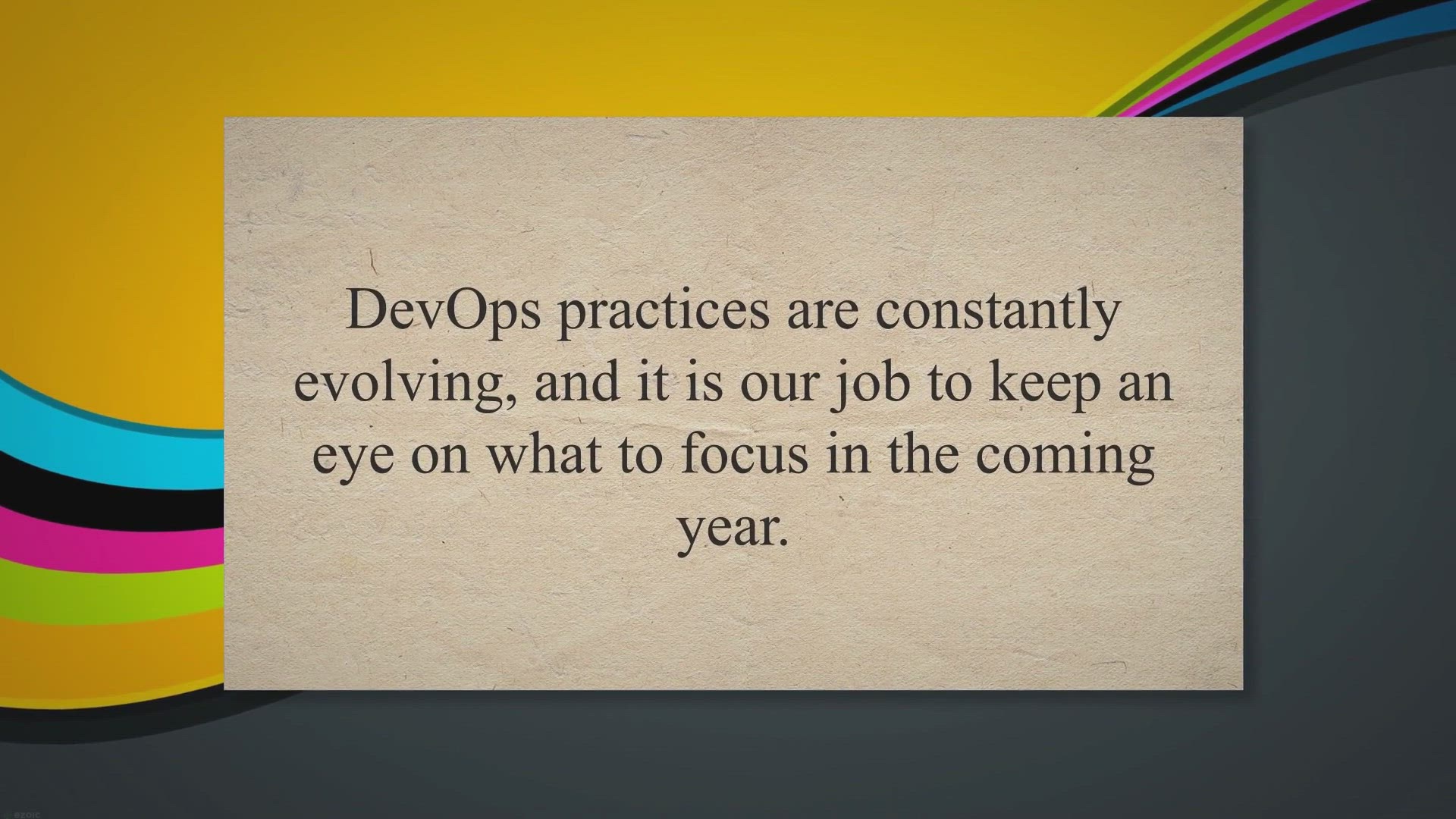 DevOps practices are constantly evolving, and it is our job to keep an eye on what to focus in the coming year.

ezoic